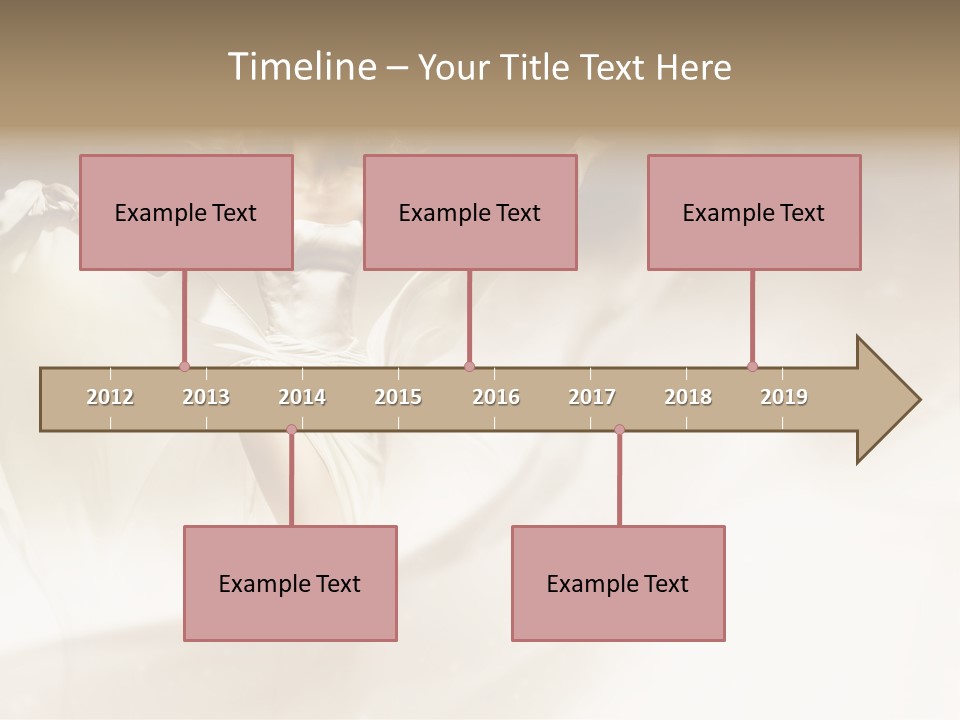 Timeline – Your Title Text Here

Example Text

Example Text

Example Text

2012 2013 2014 2015 2016 2017 2018 2019

Example Text

Example Text